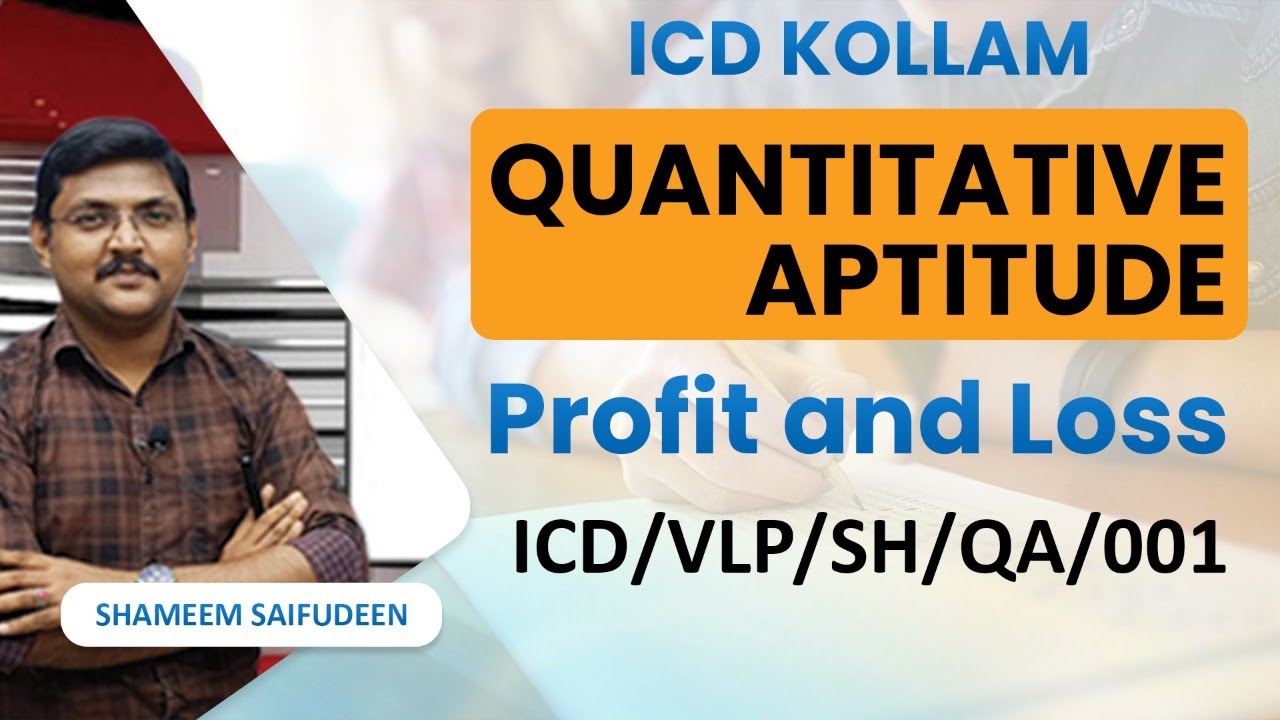 ICD KOLLAM

QUANTITATIVE APTITUDE

Profit and Loss

ICD/VLP/SH/QA/001

SHAMEEM SAIFUDEEN